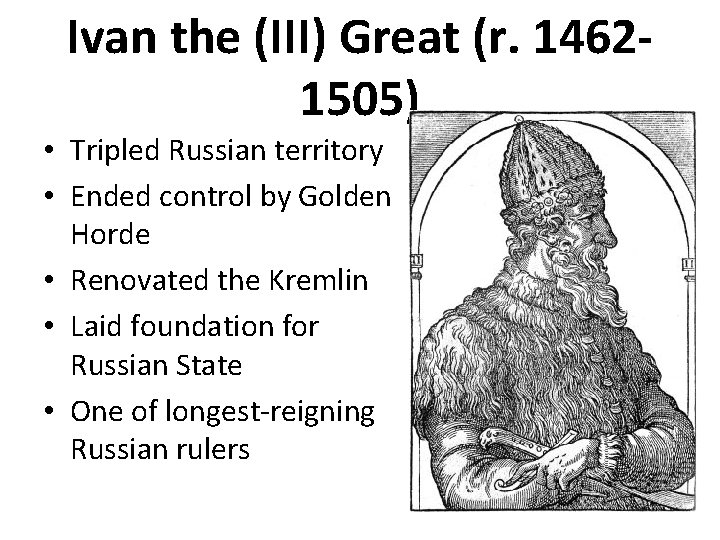 Ivan the (III) Great (r. 1462-1505)

• Tripled Russian territory
• Ended control by Golden Horde
• Renovated the Kremlin
• Laid foundation for Russian State
• One of longest-reigning Russian rulers